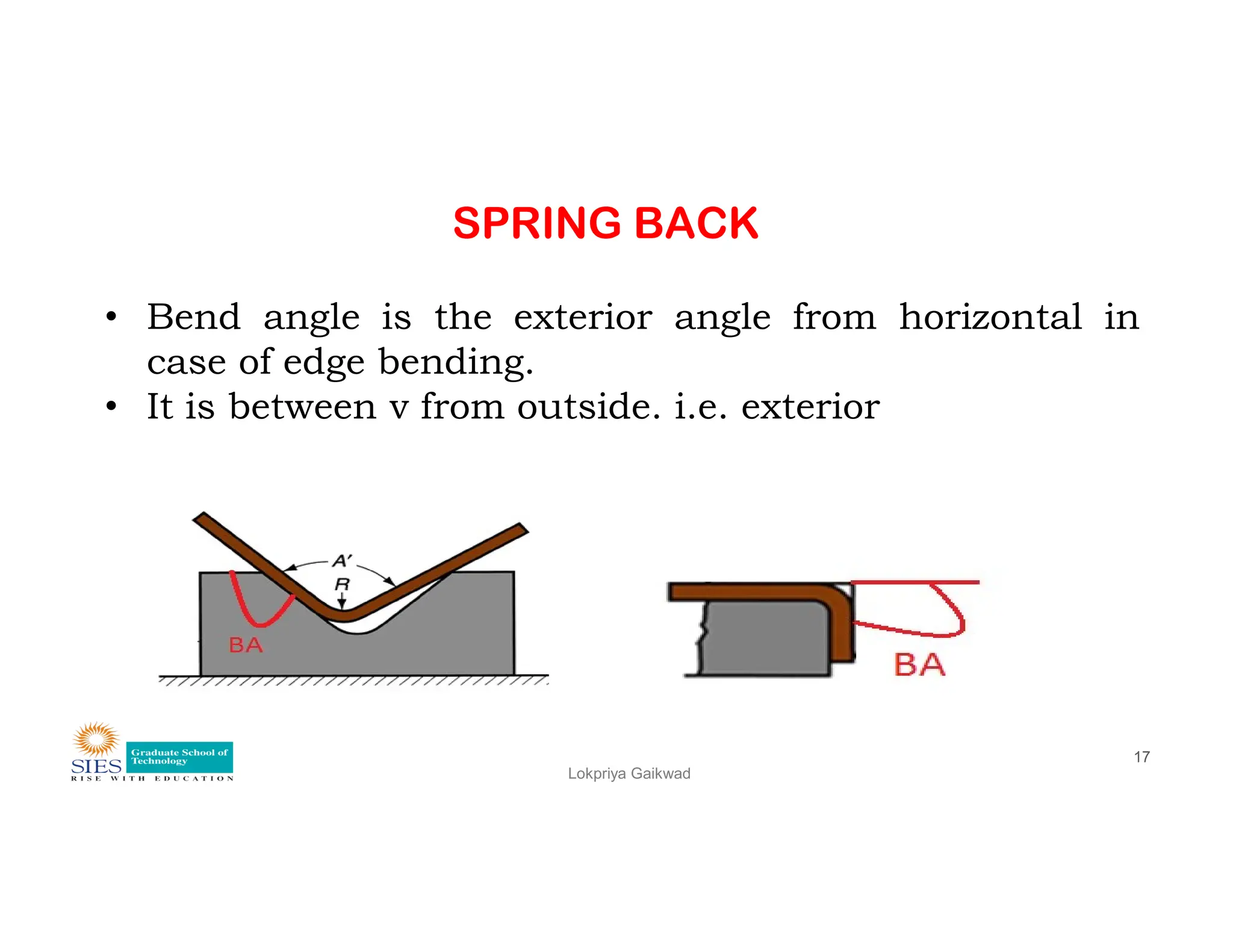 SPRING BACK

• Bend angle is the exterior angle from horizontal in case of edge bending.
• It is between v from outside. i.e. exterior

A'
R
BA

BA

SIES Graduate School of Technology
RISE WITH EDUCATION

Lokpriya Gaikwad

17